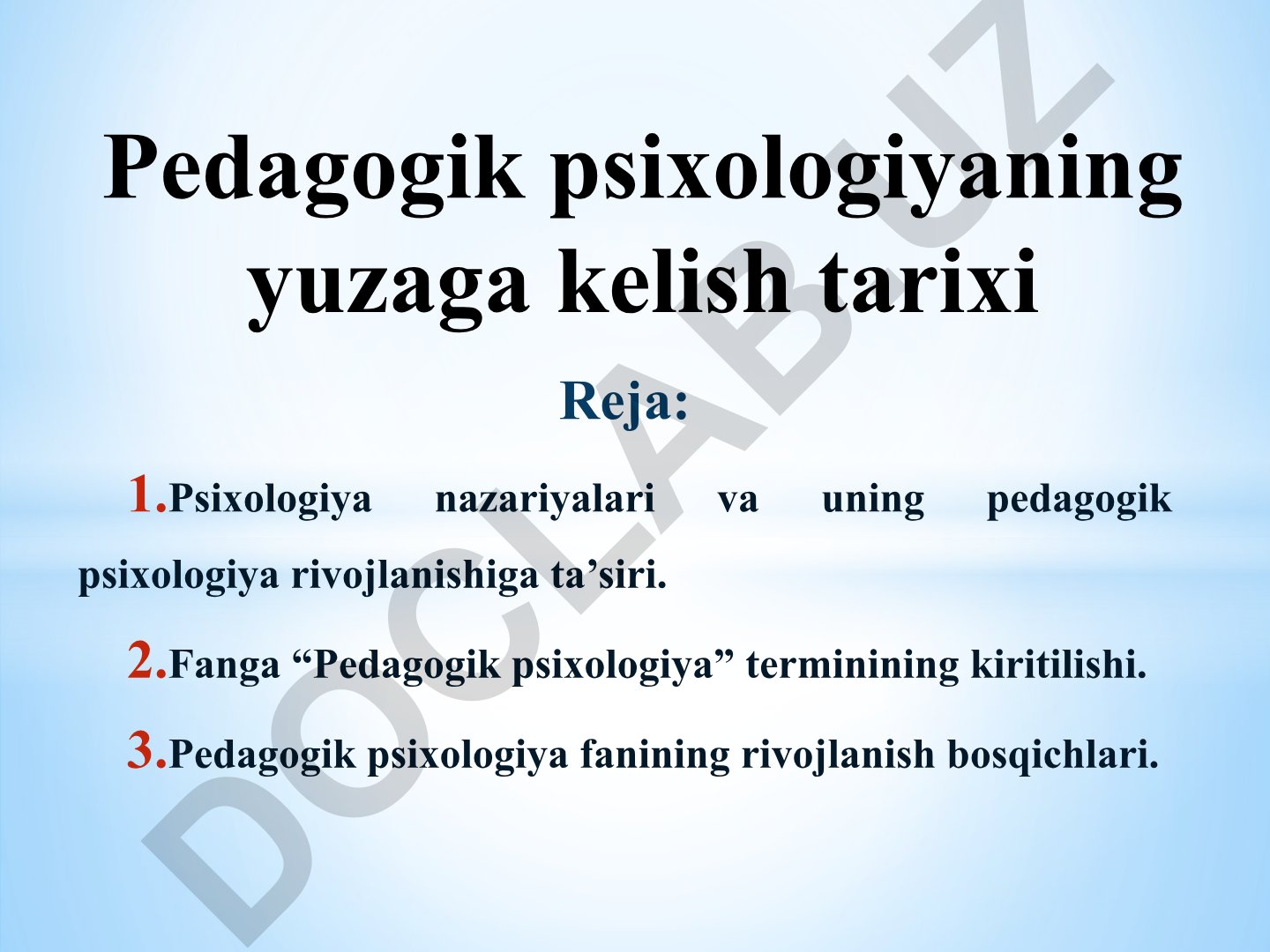 Pedagogik psixologiyaning yuzaga kelish tarixi

Reja:

1.Psixologiya nazariyalari va uning pedagogik psixologiya rivojlanishiga ta’siri.

2.Fanga “Pedagogik psixologiya” terminining kiritilishi.

3.Pedagogik psixologiya fanining rivojlanish bosqichlari.

DOCLAB.UZ